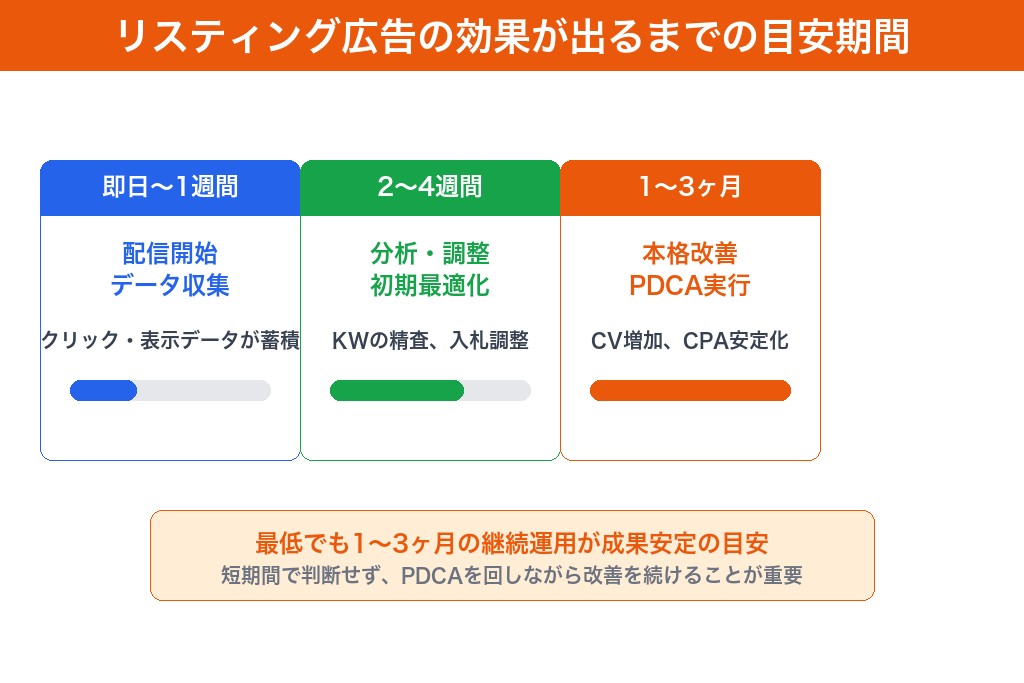 リスティング広告の効果が出るまでの目安期間

即日〜1週間

配信開始
データ収集

クリック・表示データが蓄積

2〜4週間

分析・調整
初期最適化

KWの精査、入札調整

1〜3ヶ月

本格改善
PDCA実行

CV増加、CPA安定化

最低でも1〜3ヶ月の継続運用が成果安定の目安
短期間で判断せず、PDCAを回しながら改善を続けることが重要